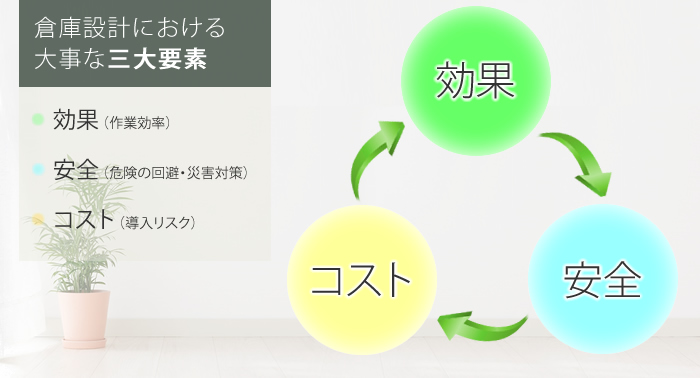 倉庫設計における
大事な三大要素

効果（作業効率）

安全（危険の回避・災害対策）

コスト（導入リスク）

効果

安全

コスト